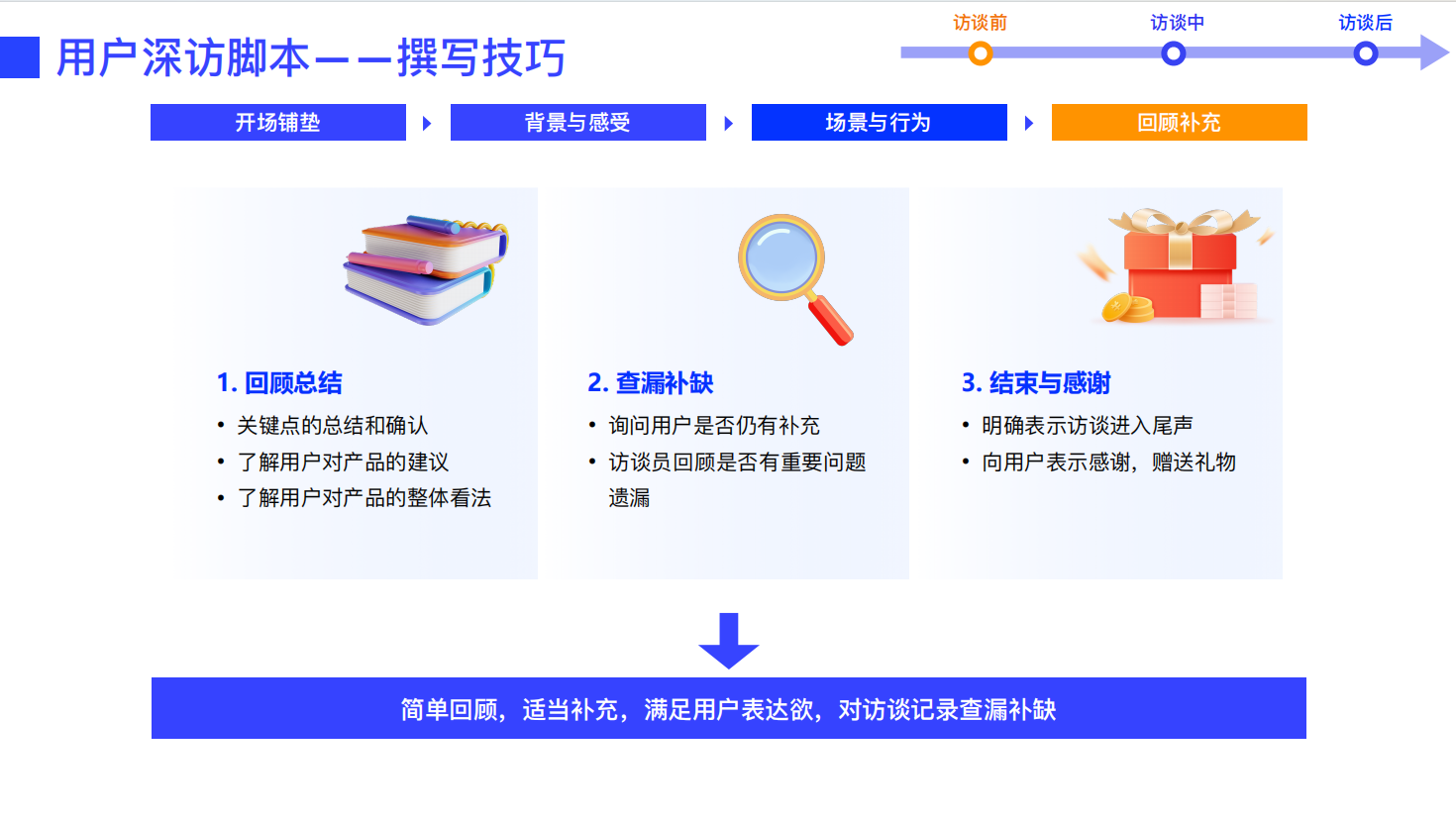 用户深访脚本——撰写技巧

访谈前 访谈中 访谈后

开场铺垫 背景与感受 场景与行为 回顾补充

1. 回顾总结
• 关键点的总结和确认
• 了解用户对产品的建议
• 了解用户对产品的整体看法

2. 查漏补缺
• 询问用户是否仍有补充
• 访谈员回顾是否有重要问题遗漏

3. 结束与感谢
• 明确表示访谈进入尾声
• 向用户表示感谢，赠送礼物

简单回顾，适当补充，满足用户表达欲，对访谈记录查漏补缺